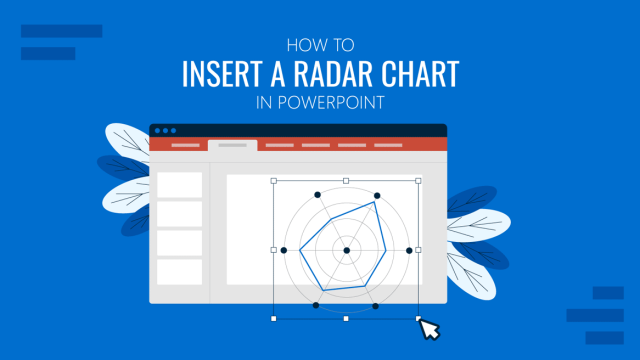 HOW TO
INSERT A RADAR CHART
IN POWERPOINT